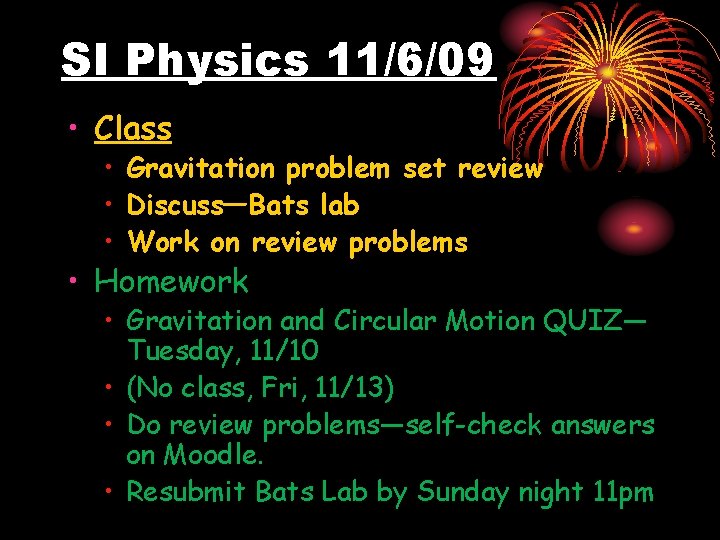 SI Physics 11/6/09

• Class
  • Gravitation problem set review
  • Discuss—Bats lab
  • Work on review problems
• Homework
  • Gravitation and Circular Motion QUIZ—Tuesday, 11/10
  • (No class, Fri, 11/13)
  • Do review problems—self-check answers on Moodle.
  • Resubmit Bats Lab by Sunday night 11pm